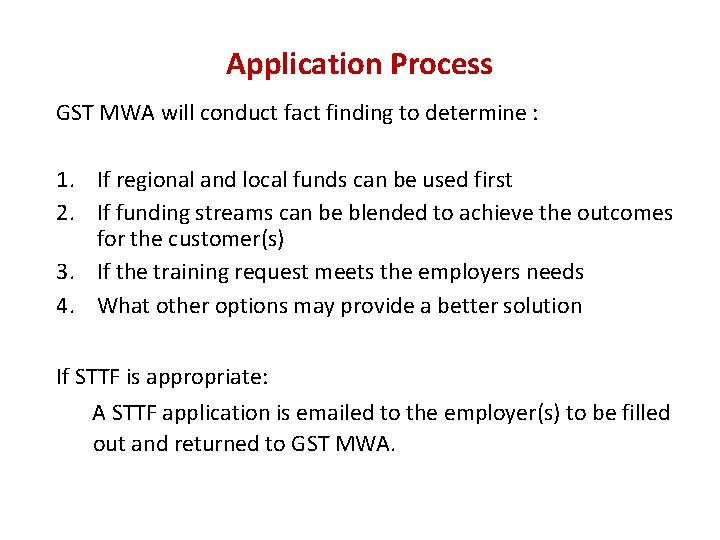 Application Process

GST MWA will conduct fact finding to determine :

1. If regional and local funds can be used first
2. If funding streams can be blended to achieve the outcomes for the customer(s)
3. If the training request meets the employers needs
4. What other options may provide a better solution

If STTF is appropriate:

A STTF application is emailed to the employer(s) to be filled out and returned to GST MWA.